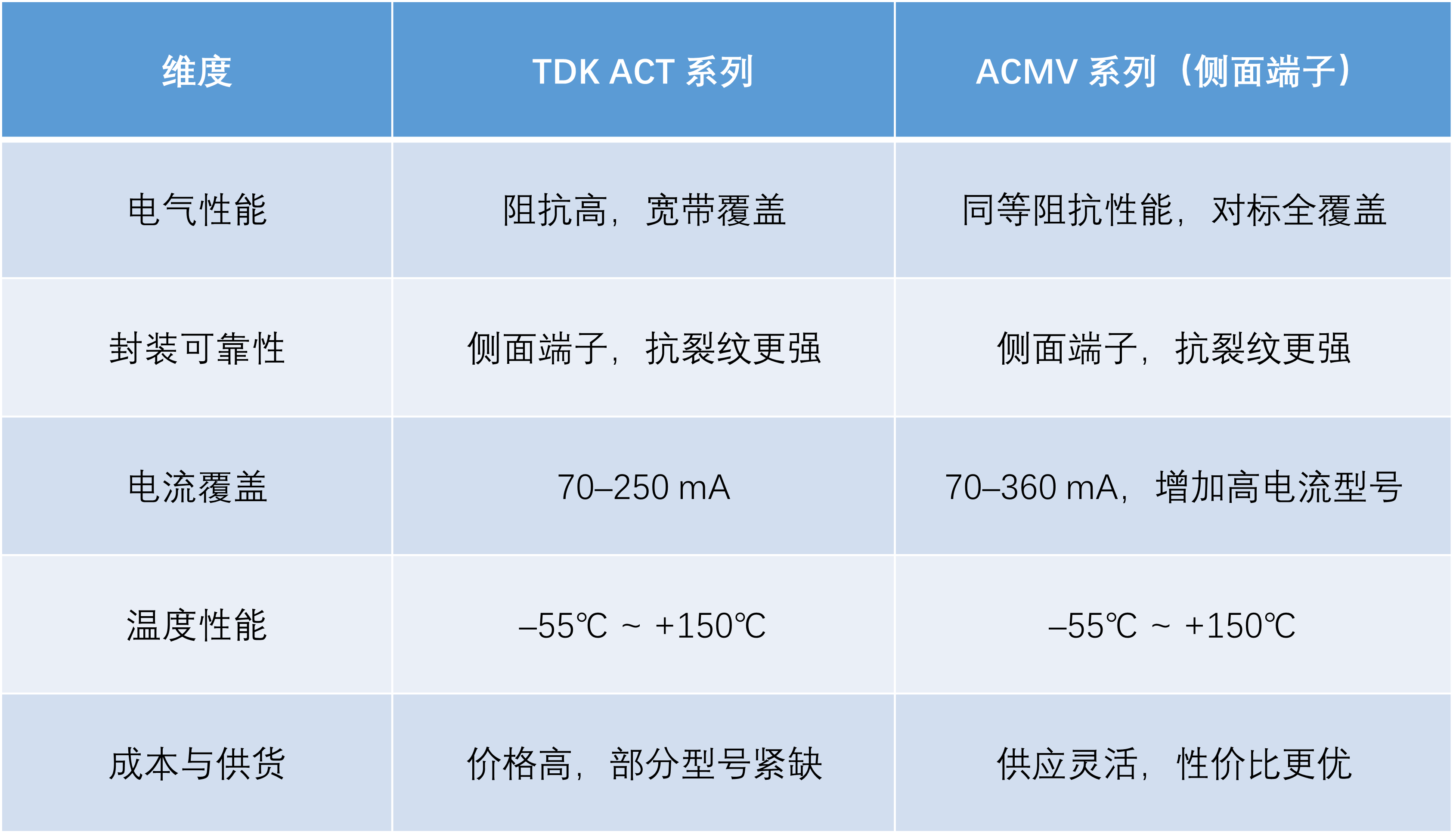 | 维度 | TDK ACT 系列 | ACMV 系列（侧面端子） |
|---|---|---|
| 电气性能 | 阻抗高，宽带覆盖 | 同等阻抗性能，对标全覆盖 |
| 封装可靠性 | 侧面端子，抗裂纹更强 | 侧面端子，抗裂纹更强 |
| 电流覆盖 | 70–250 mA | 70–360 mA，增加高电流型号 |
| 温度性能 | –55℃ ~ +150℃ | –55℃ ~ +150℃ |
| 成本与供货 | 价格高，部分型号紧缺 | 供应灵活，性价比更优 |